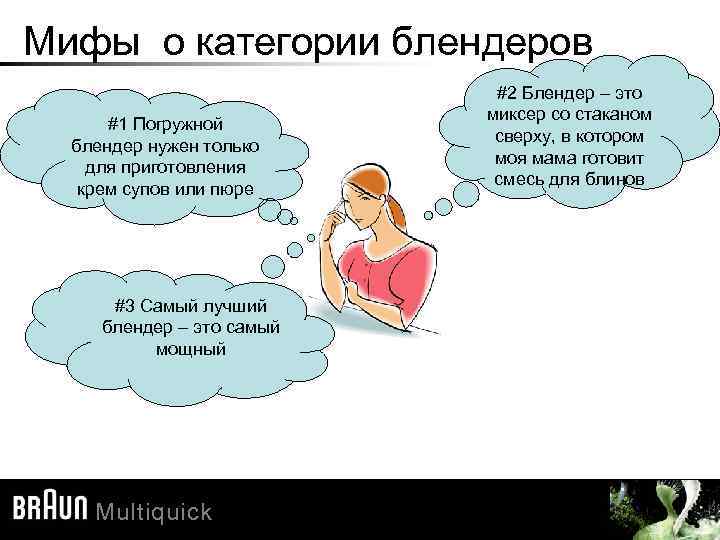 Мифы о категории блендеров

#1 Погружной блендер нужен только для приготовления крем супов или пюре

#2 Блендер – это миксер со стаканом сверху, в котором моя мама готовит смесь для блинов

#3 Самый лучший блендер – это самый мощный

BRAUN Multiquick